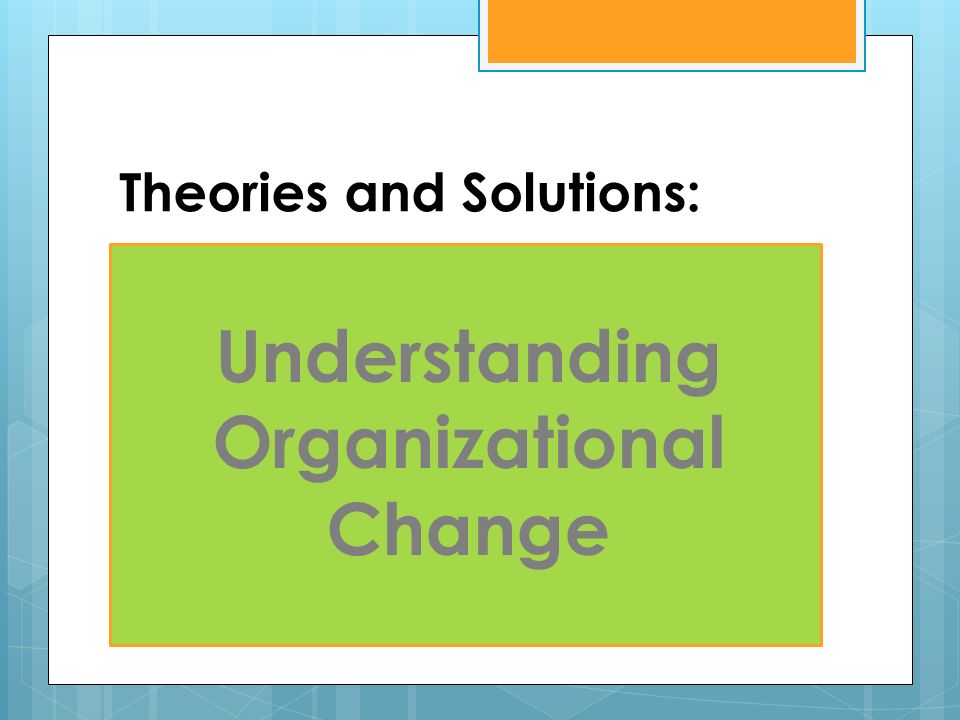 Theories and Solutions:

Understanding Organizational Change